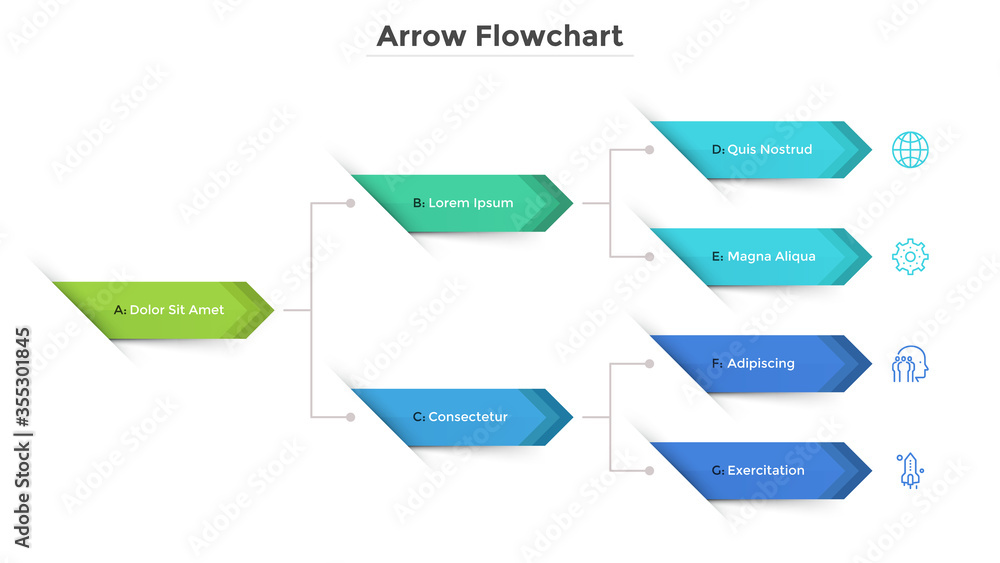 Arrow Flowchart

A: Dolor Sit Amet

B: Lorem Ipsum

C: Consectetur

D: Quis Nostrud

E: Magna Aliqua

F: Adipiscing

G: Exercitation

Adobe Stock | #355301845